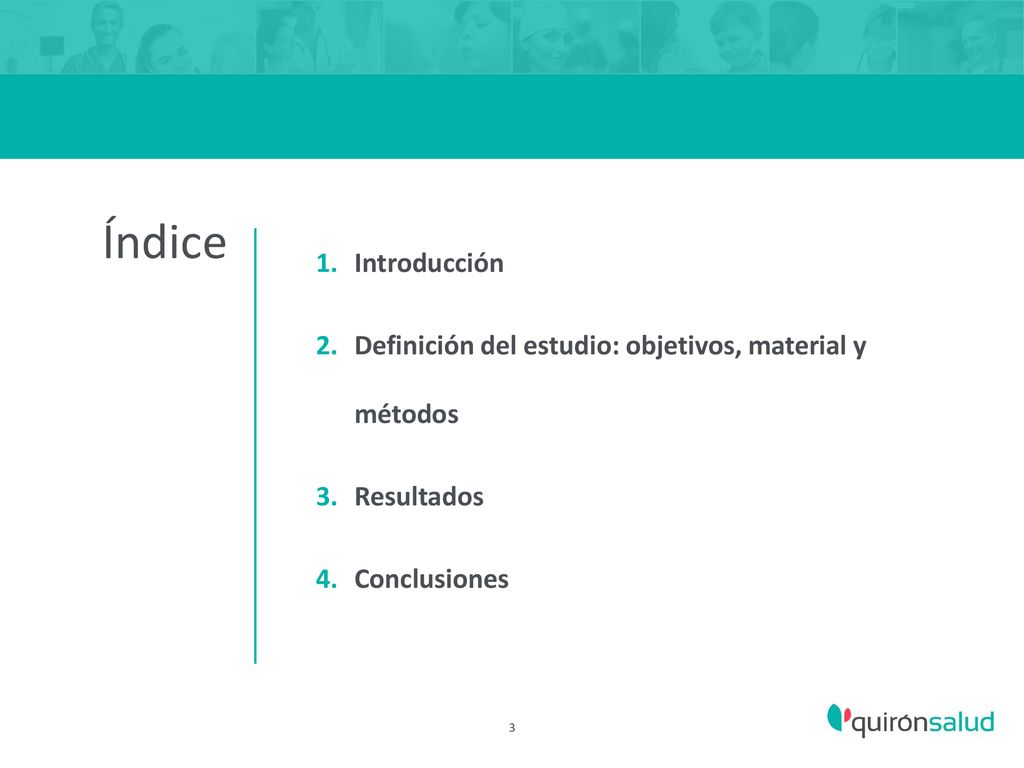 Índice

1. Introducción
2. Definición del estudio: objetivos, material y métodos
3. Resultados
4. Conclusiones

3

quirónsalud